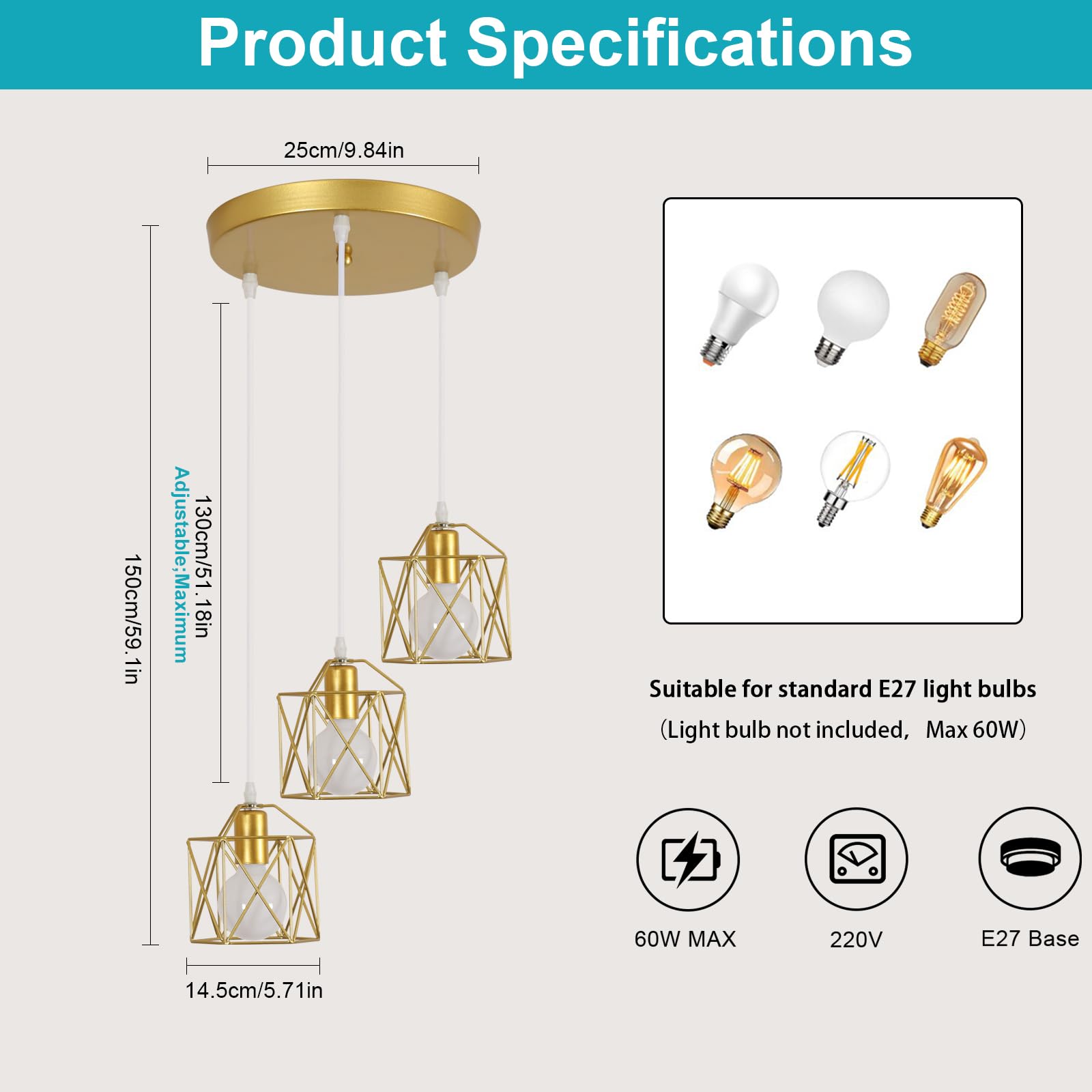 Product Specifications

25cm/9.84in

150cm/59.1in

Adjustable;Maximum

130cm/51.18in

14.5cm/5.71in

Suitable for standard E27 light bulbs
(Light bulb not included, Max 60W)

60W MAX

220V

E27 Base